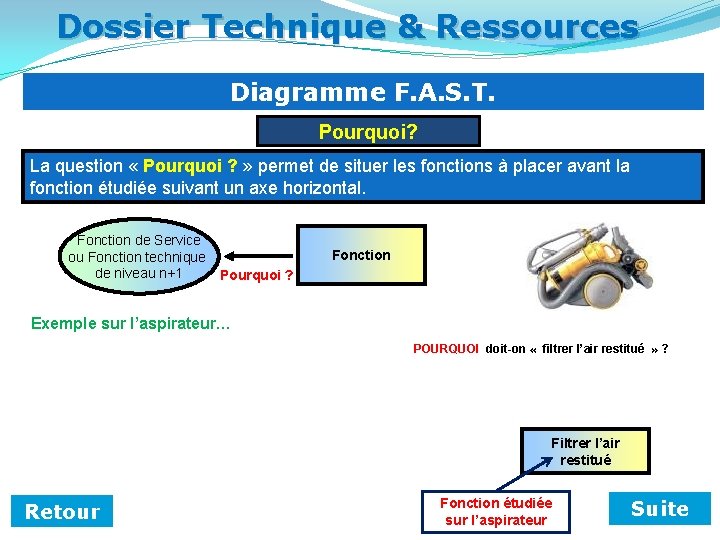 Dossier Technique & Ressources

Diagramme F.A.S.T.

Pourquoi?

La question « Pourquoi ? » permet de situer les fonctions à placer avant la fonction étudiée suivant un axe horizontal.

Fonction de Service ou Fonction technique de niveau n+1

Pourquoi ?

Fonction

Exemple sur l'aspirateur…

POURQUOI doit-on « filtrer l'air restitué » ?

Filtrer l'air restitué

Fonction étudiée sur l'aspirateur

Retour

Suite